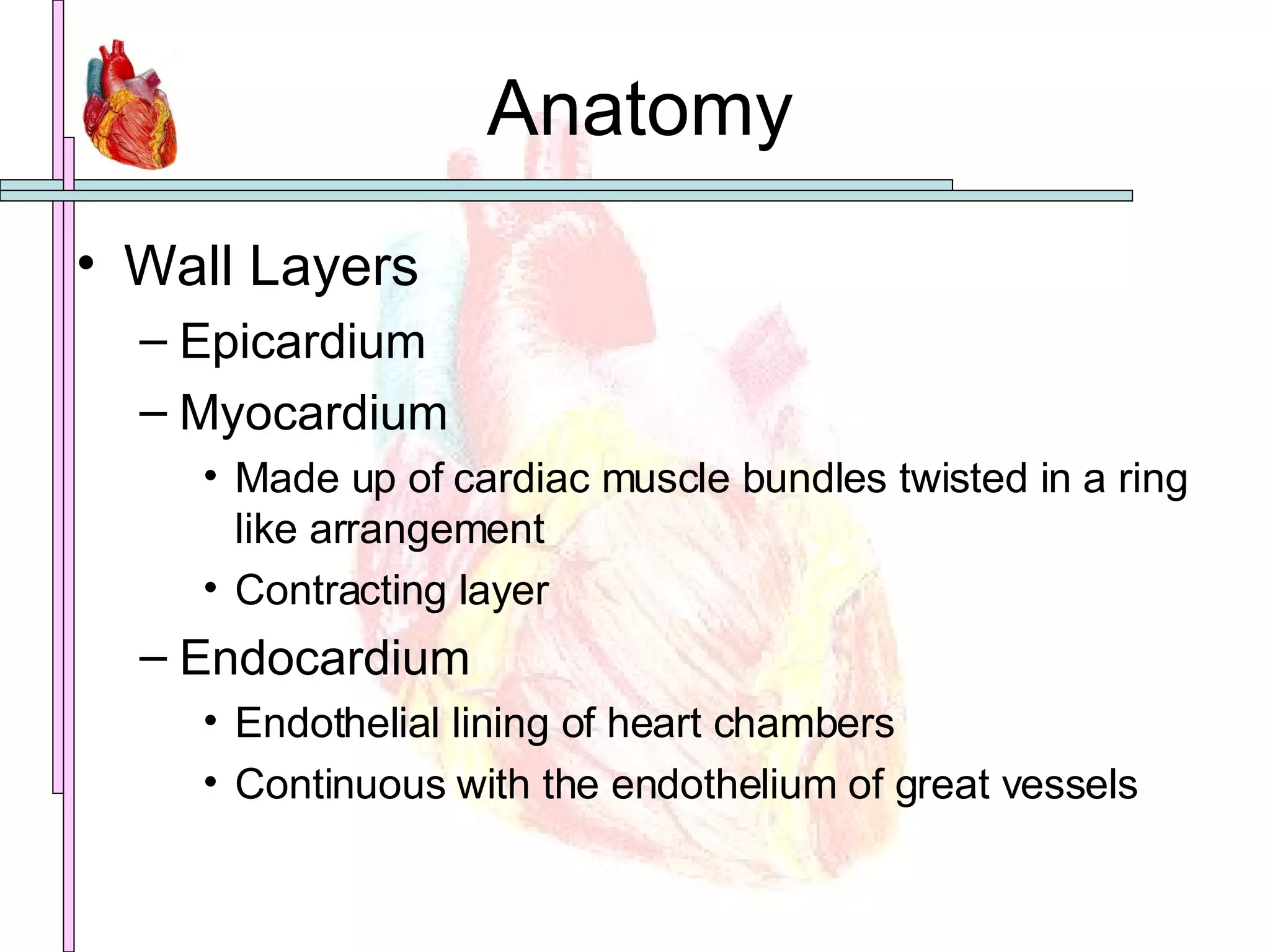 Anatomy

• Wall Layers
  – Epicardium
  – Myocardium
    • Made up of cardiac muscle bundles twisted in a ring like arrangement
    • Contracting layer
  – Endocardium
    • Endothelial lining of heart chambers
    • Continuous with the endothelium of great vessels